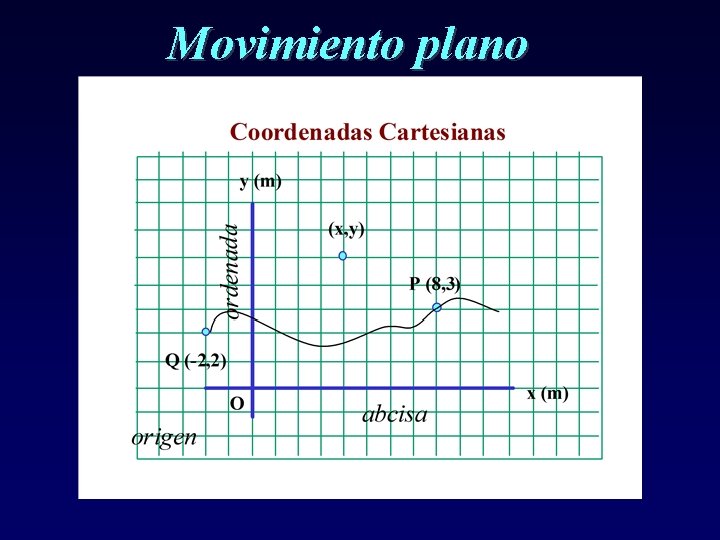 Movimiento plano

Coordenadas Cartesianas

y (m)

ordenada

(x,y)

P (8,3)

Q (-2,2)

O

x (m)

abcisa

origen